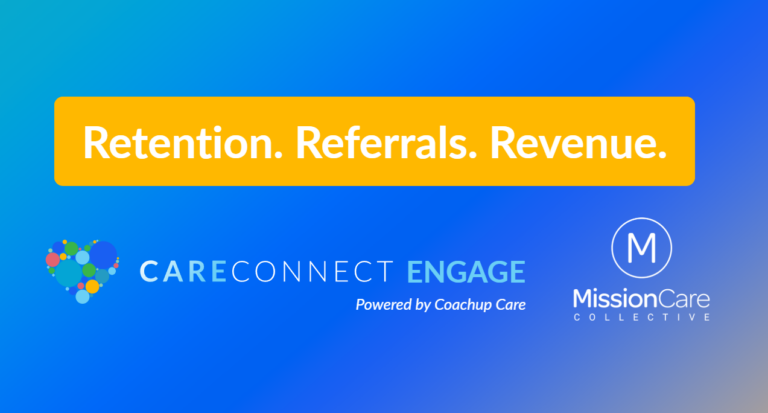 Retention. Referrals. Revenue.

CARECONNECT ENGAGE
Powered by Coachup Care

M
MissionCare
COLLECTIVE